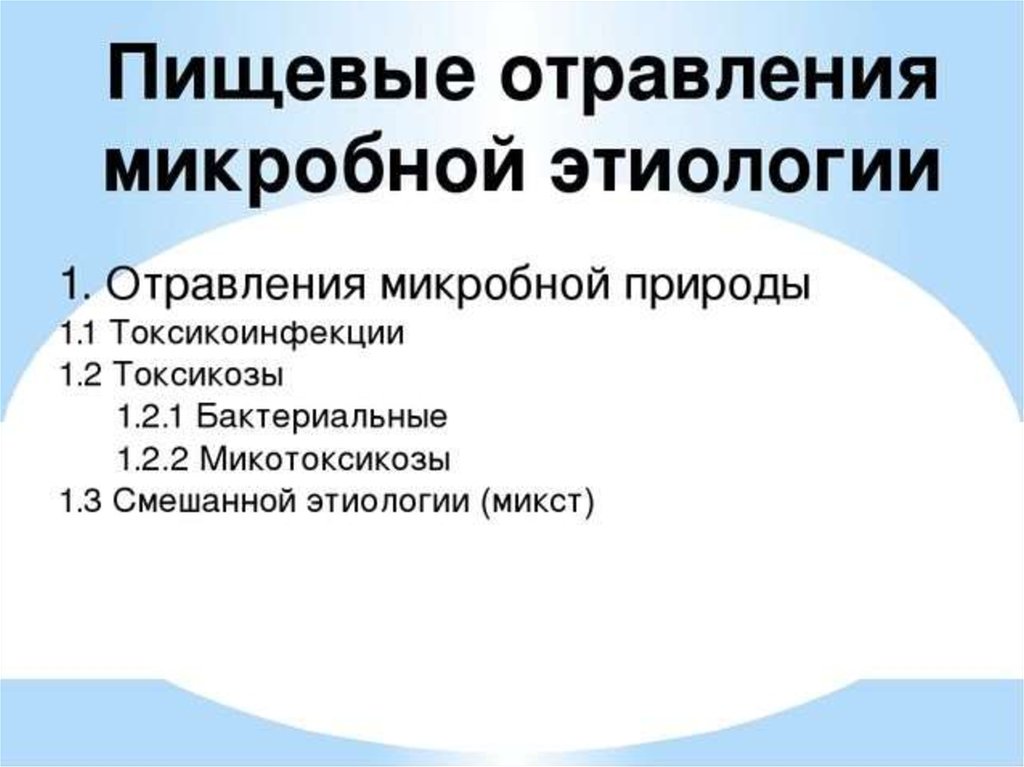 Пищевые отравления микробной этиологии

1. Отравления микробной природы
1.1 Токсикоинфекции
1.2 Токсикозы
1.2.1 Бактериальные
1.2.2 Микотоксикозы
1.3 Смешанной этиологии (микст)